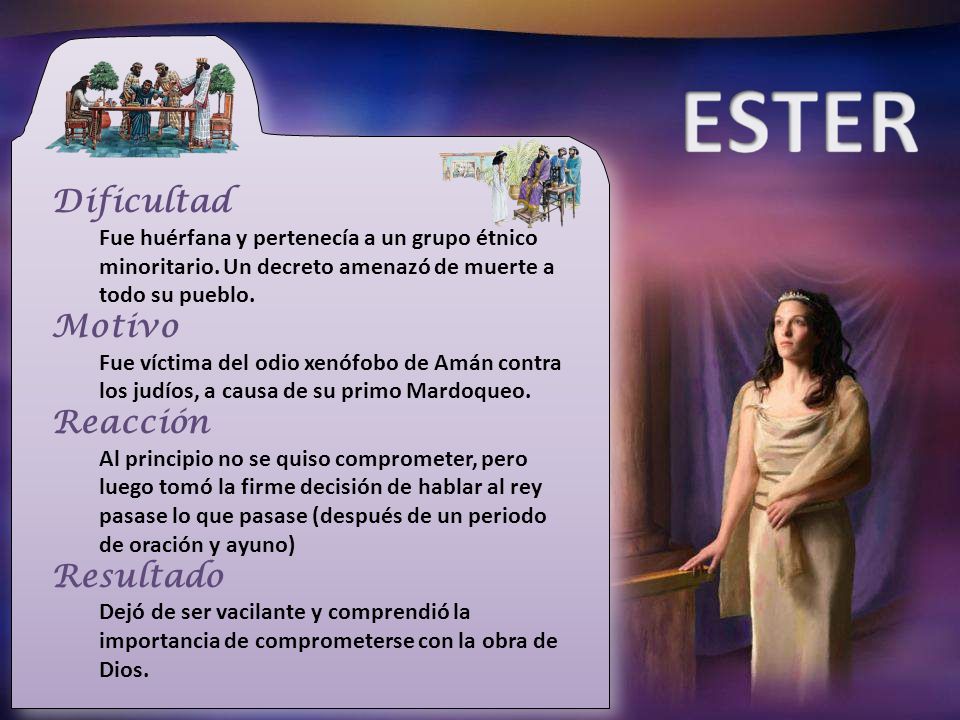 ESTER

Dificultad

Fue huérfana y pertenecía a un grupo étnico minoritario. Un decreto amenazó de muerte a todo su pueblo.

Motivo

Fue víctima del odio xenófobo de Amán contra los judíos, a causa de su primo Mardoqueo.

Reacción

Al principio no se quiso comprometer, pero luego tomó la firme decisión de hablar al rey pasase lo que pasase (después de un periodo de oración y ayuno)

Resultado

Dejó de ser vacilante y comprendió la importancia de comprometerse con la obra de Dios.